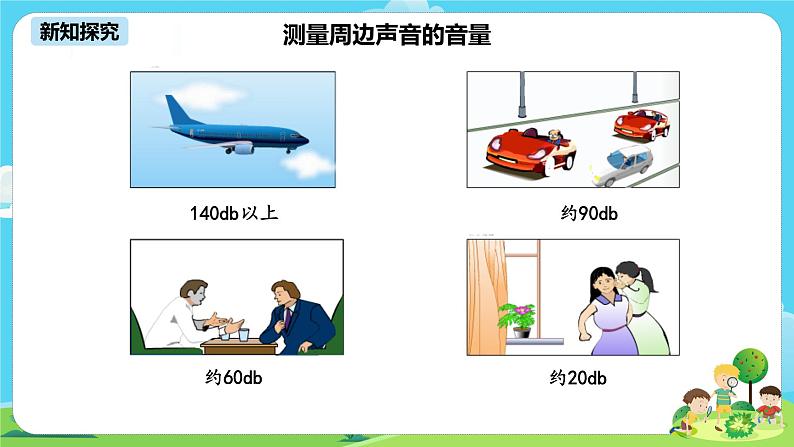 新知探究

测量周边声音的音量

140db以上

约90db

约60db

约20db